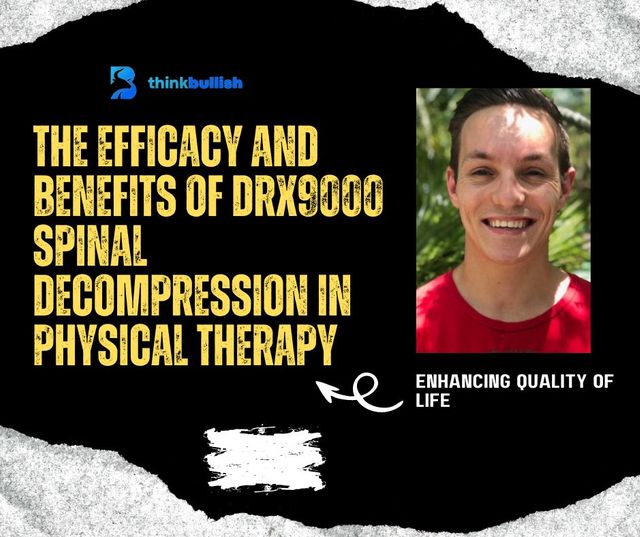 thinkbullish

THE EFFICACY AND BENEFITS OF DRX9000 SPINAL DECOMPRESSION IN PHYSICAL THERAPY

ENHANCING QUALITY OF LIFE